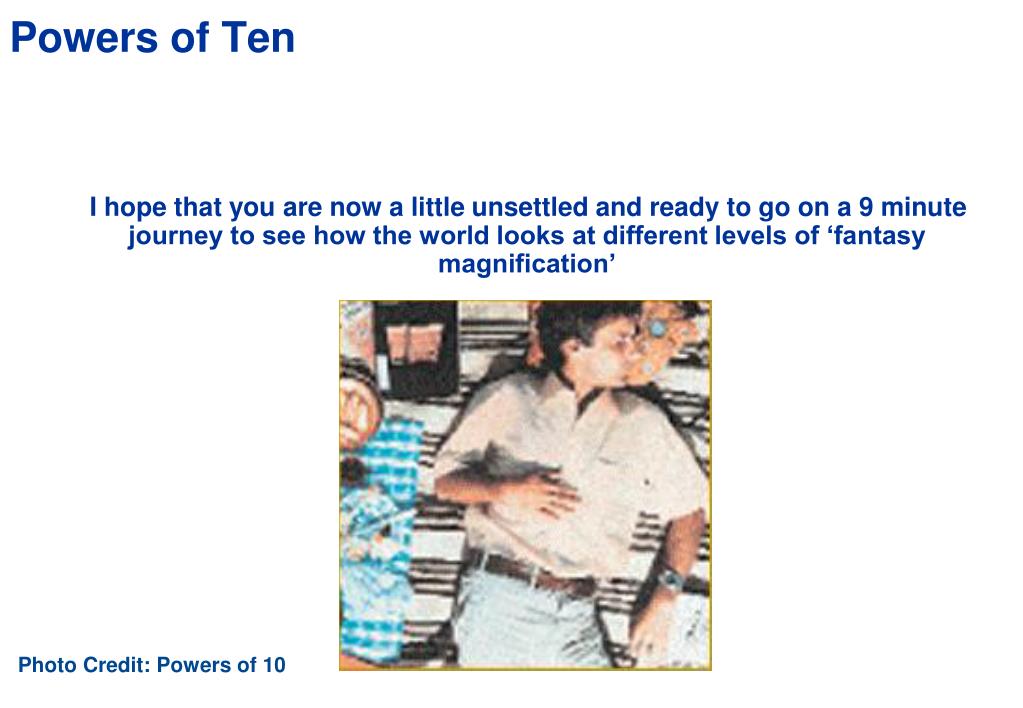 Powers of Ten

I hope that you are now a little unsettled and ready to go on a 9 minute journey to see how the world looks at different levels of ‘fantasy magnification’

Photo Credit: Powers of 10